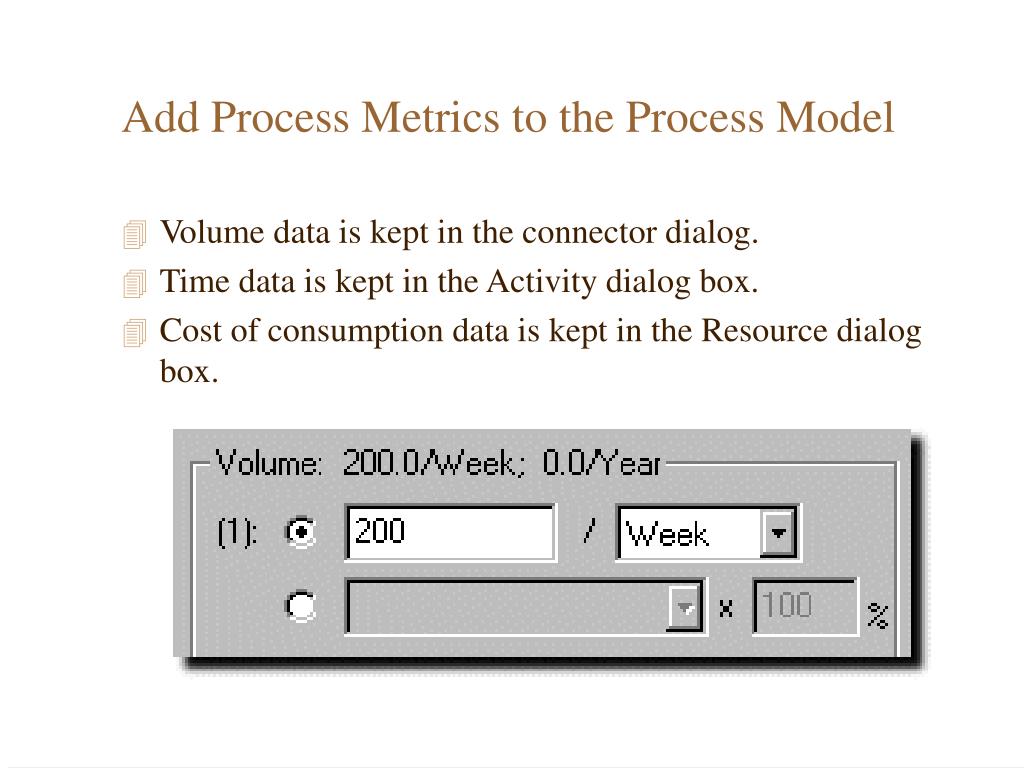 Add Process Metrics to the Process Model

Volume data is kept in the connector dialog.

Time data is kept in the Activity dialog box.

Cost of consumption data is kept in the Resource dialog box.

Volume: 200.0/Week; 0.0/Year

(1): 200 / Week

x 100 %